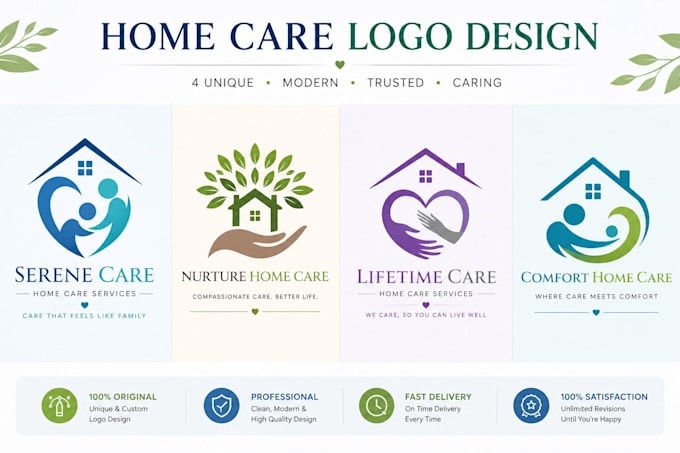 HOME CARE LOGO DESIGN

4 UNIQUE • MODERN • TRUSTED • CARING

SERENE CARE
HOME CARE SERVICES
CARE THAT FEELS LIKE FAMILY

NURTURE HOME CARE
COMPASSIONATE CARE. BETTER LIFE.

LIFETIME CARE
HOME CARE SERVICES
WE CARE, SO YOU CAN LIVE WELL

COMFORT HOME CARE
WHERE CARE MEETS COMFORT

100% ORIGINAL
Unique & Custom
Logo Design

PROFESSIONAL
Clean, Modern &
High Quality Design

FAST DELIVERY
On Time Delivery
Every Time

100% SATISFACTION
Unlimited Revisions
Until You're Happy